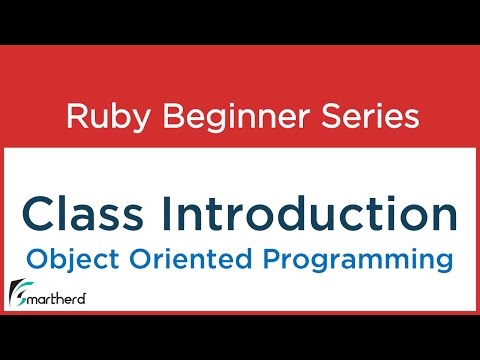 Ruby Beginner Series

Class Introduction

Object Oriented Programming

Smartherd